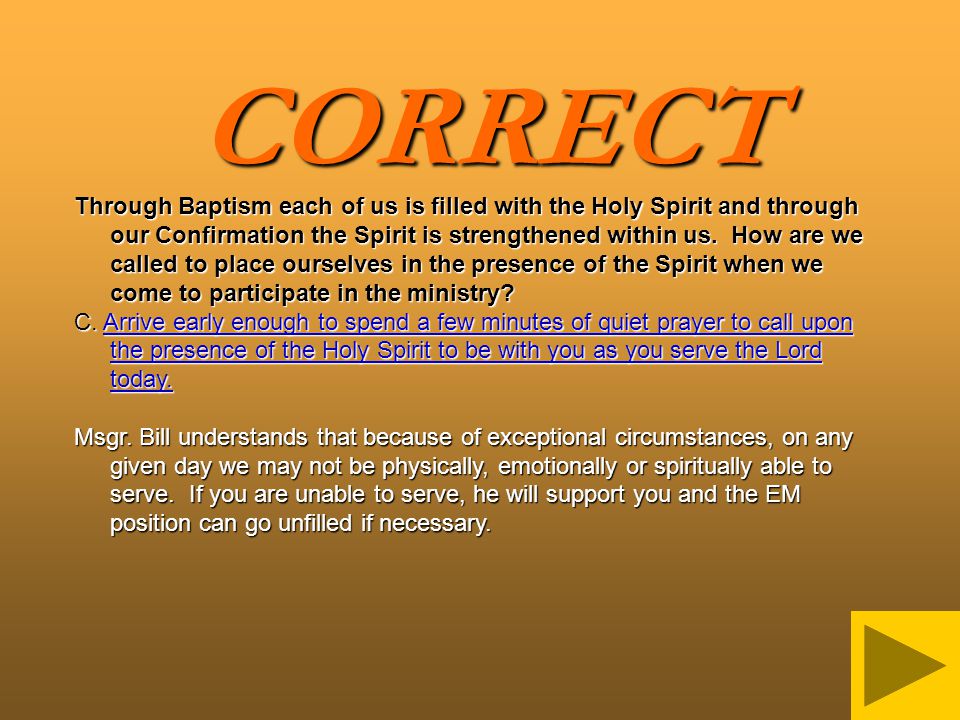 CORRECT

Through Baptism each of us is filled with the Holy Spirit and through our Confirmation the Spirit is strengthened within us. How are we called to place ourselves in the presence of the Spirit when we come to participate in the ministry?

C. Arrive early enough to spend a few minutes of quiet prayer to call upon the presence of the Holy Spirit to be with you as you serve the Lord today.

Msgr. Bill understands that because of exceptional circumstances, on any given day we may not be physically, emotionally or spiritually able to serve. If you are unable to serve, he will support you and the EM position can go unfilled if necessary.